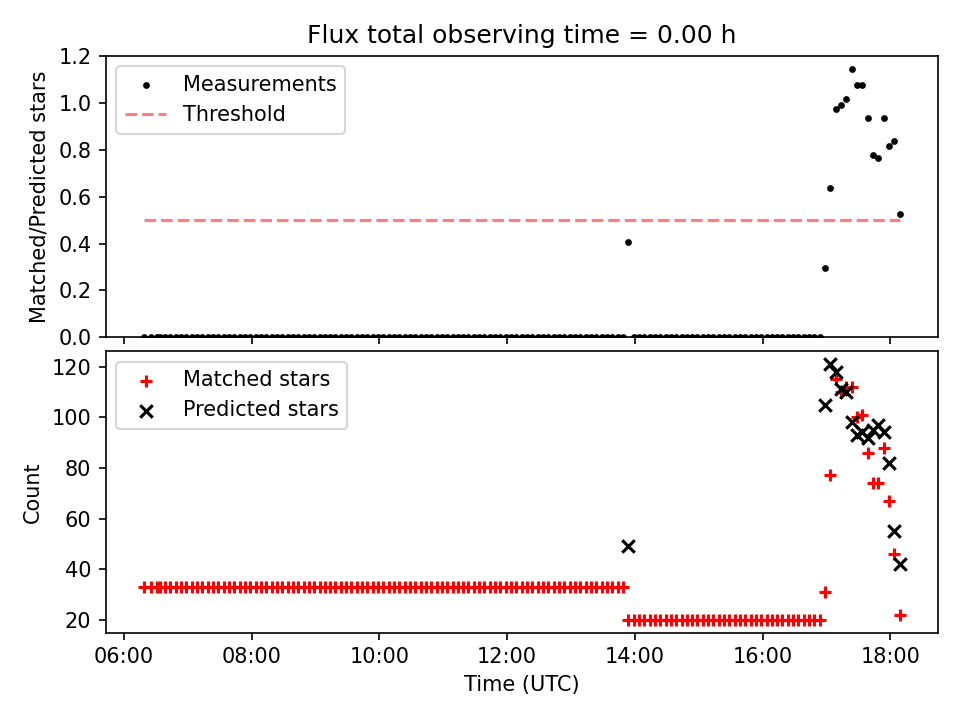 Flux total observing time = 0.00 h

Matched/Predicted stars

1.2
1.0
0.8
0.6
0.4
0.2
0.0

Measurements
Threshold

Count

120
100
80
60
40
20

Matched stars
Predicted stars

06:00
08:00
10:00
12:00
14:00
16:00
18:00

Time (UTC)